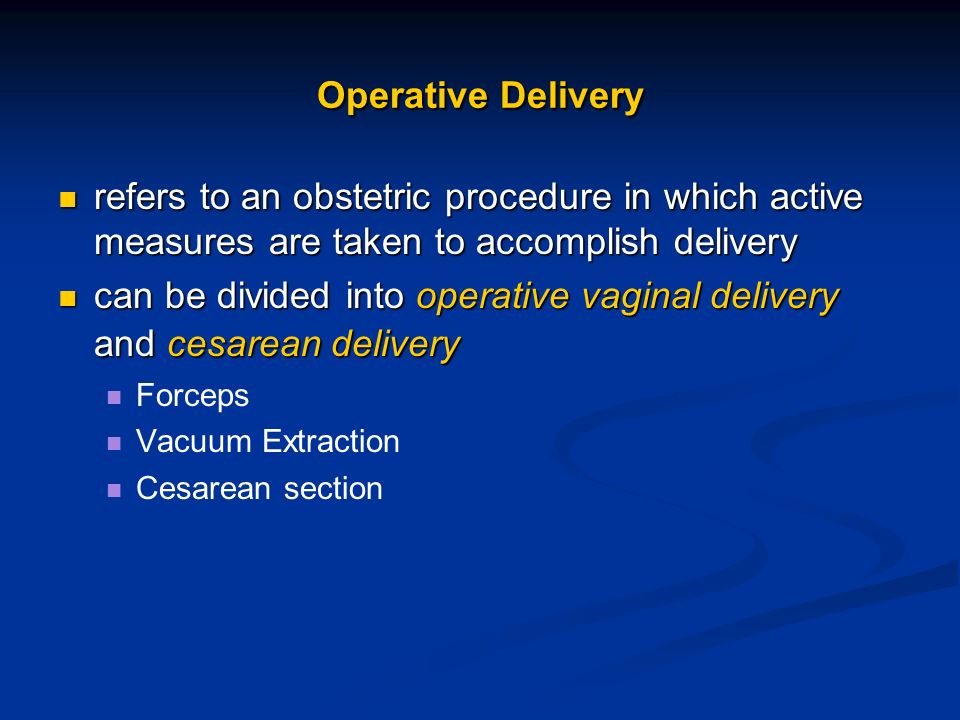 Operative Delivery

refers to an obstetric procedure in which active measures are taken to accomplish delivery

can be divided into operative vaginal delivery and cesarean delivery

Forceps

Vacuum Extraction

Cesarean section